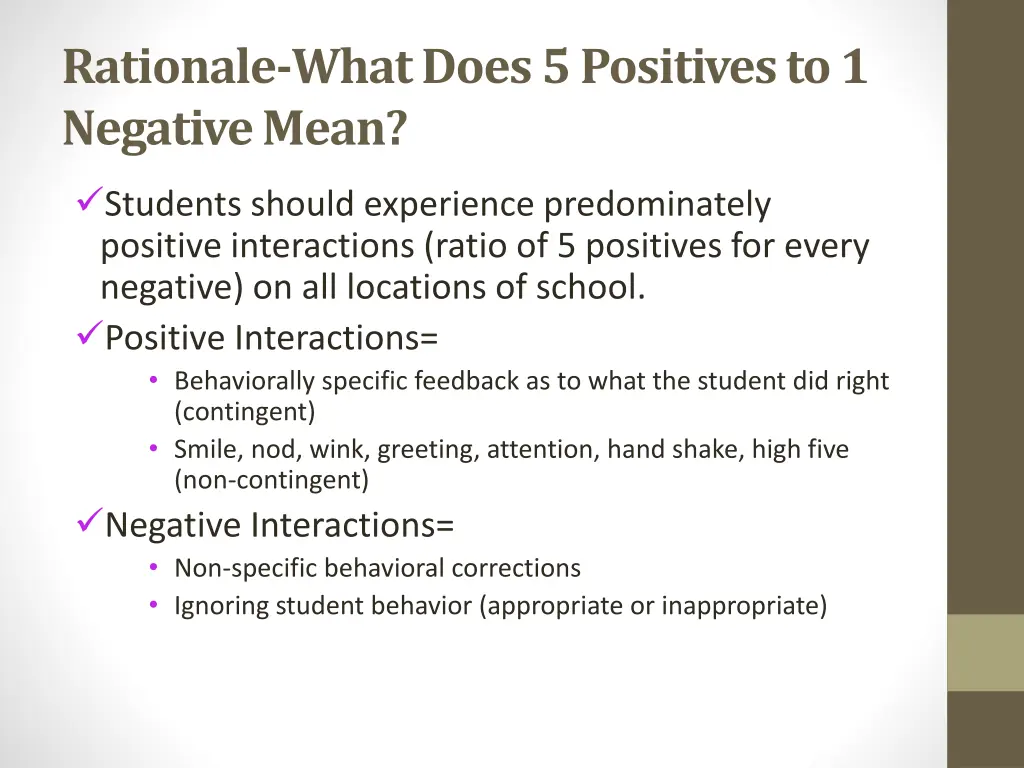 Rationale-What Does 5 Positives to 1 Negative Mean?

✓Students should experience predominately positive interactions (ratio of 5 positives for every negative) on all locations of school.

✓Positive Interactions=

• Behaviorally specific feedback as to what the student did right (contingent)
• Smile, nod, wink, greeting, attention, hand shake, high five (non-contingent)

✓Negative Interactions=

• Non-specific behavioral corrections
• Ignoring student behavior (appropriate or inappropriate)